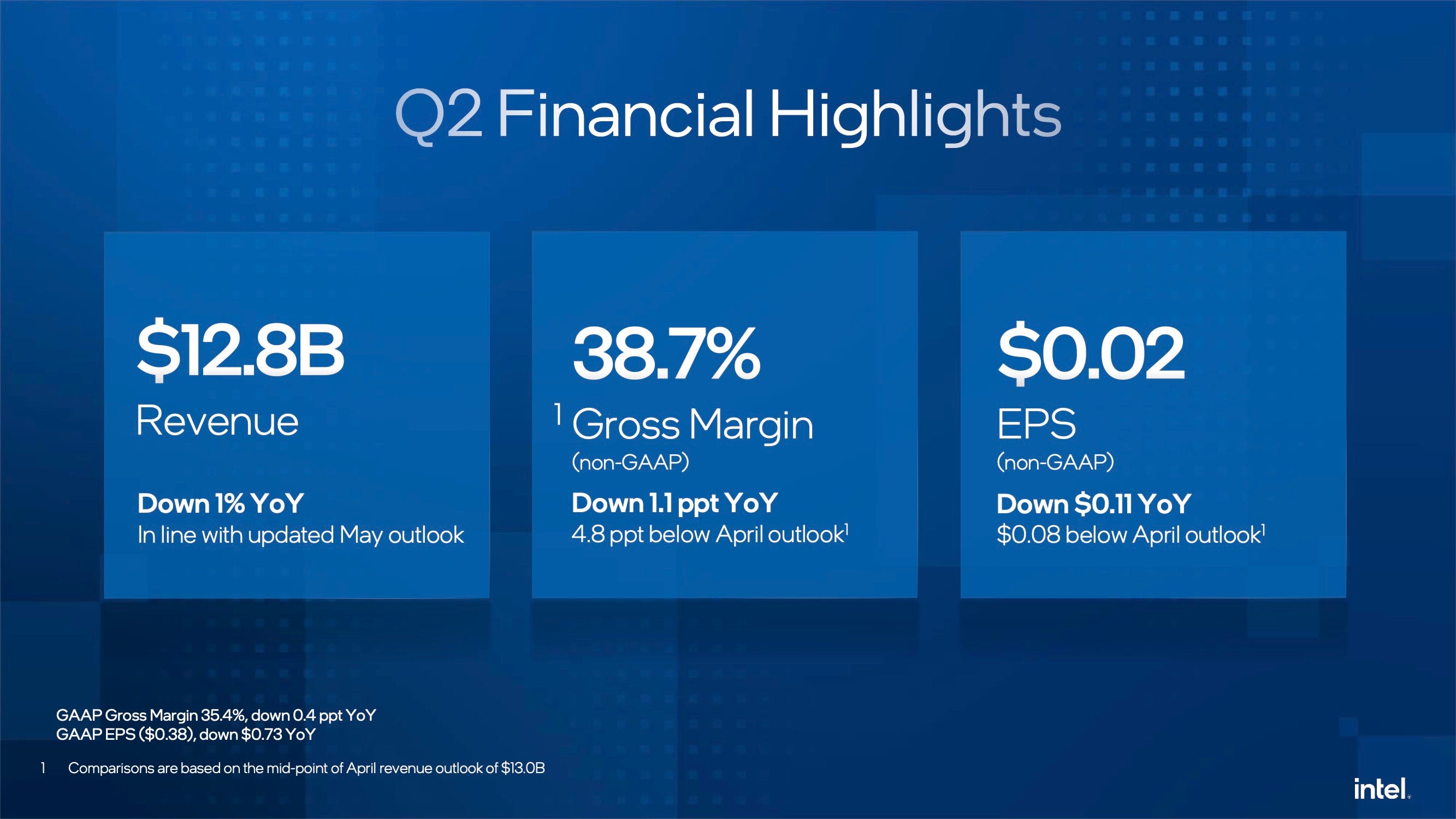 Q2 Financial Highlights

$12.8B
Revenue

Down 1% YoY
In line with updated May outlook

38.7%
$^1$ Gross Margin
(non-GAAP)

Down 1.1 ppt YoY
4.8 ppt below April outlook$^1$

$0.02
EPS
(non-GAAP)

Down $0.11 YoY
$0.08 below April outlook$^1$

GAAP Gross Margin 35.4%, down 0.4 ppt YoY
GAAP EPS ($0.38), down $0.73 YoY

1 Comparisons are based on the mid-point of April revenue outlook of $13.0B

intel.